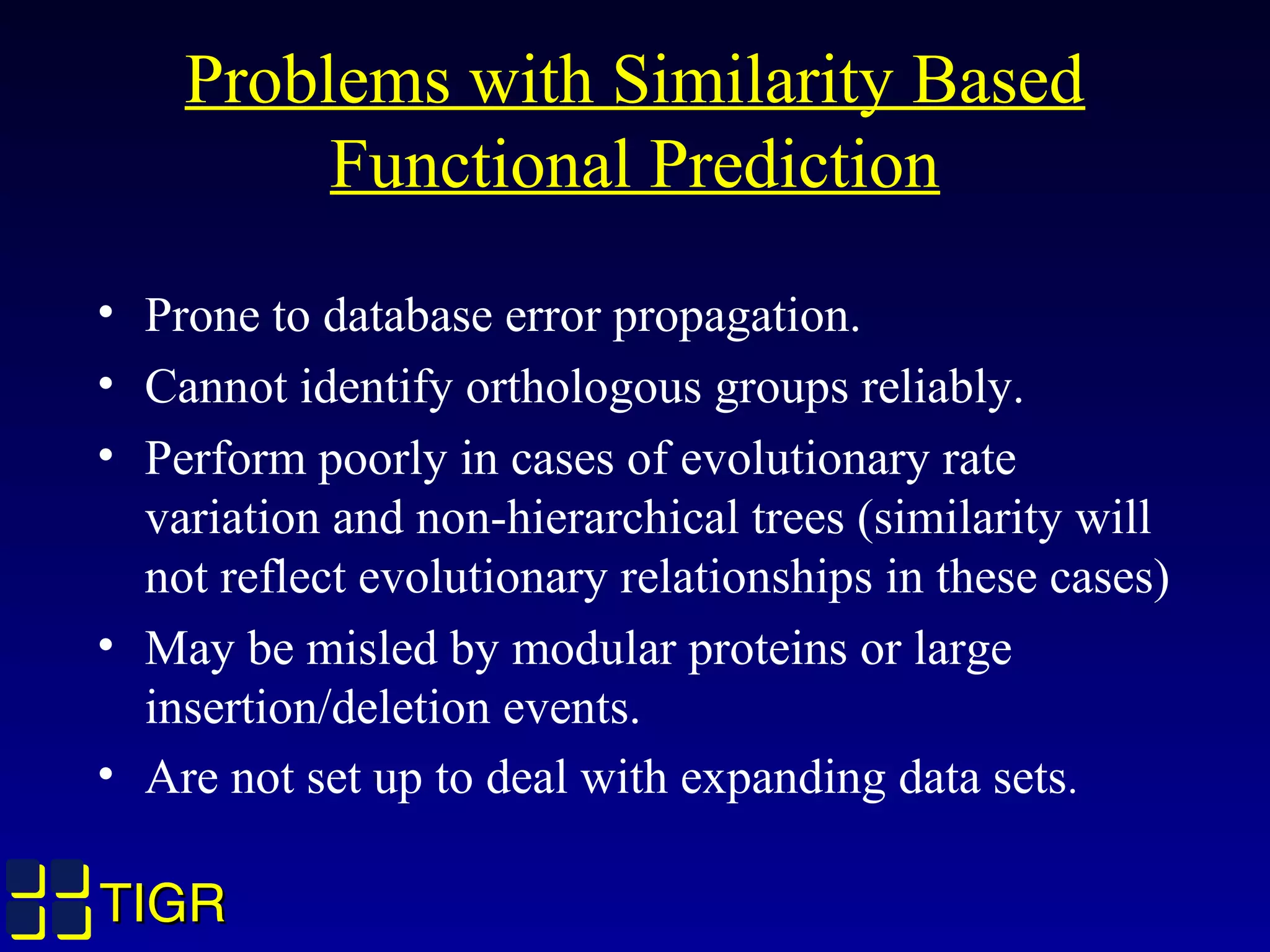 Problems with Similarity Based Functional Prediction

• Prone to database error propagation.
• Cannot identify orthologous groups reliably.
• Perform poorly in cases of evolutionary rate variation and non-hierarchical trees (similarity will not reflect evolutionary relationships in these cases)
• May be misled by modular proteins or large insertion/deletion events.
• Are not set up to deal with expanding data sets.

TIGR